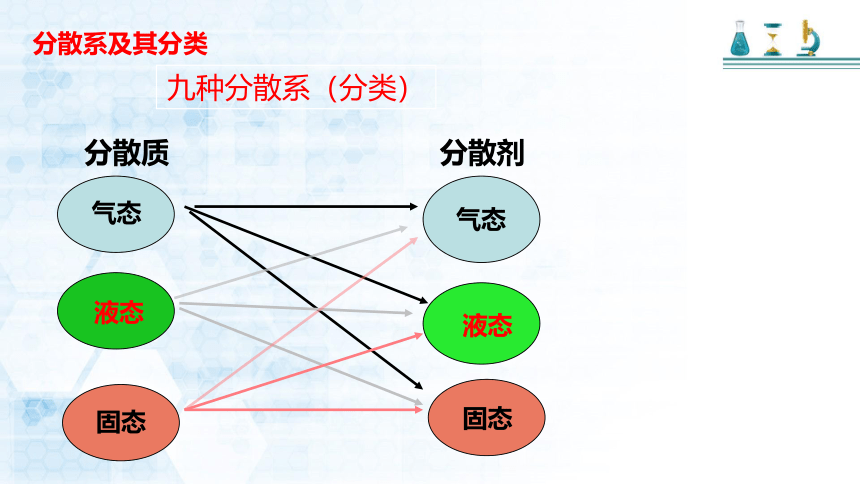 分散系及其分类

九种分散系（分类）

分散质

气态

液态

固态

分散剂

气态

液态

固态